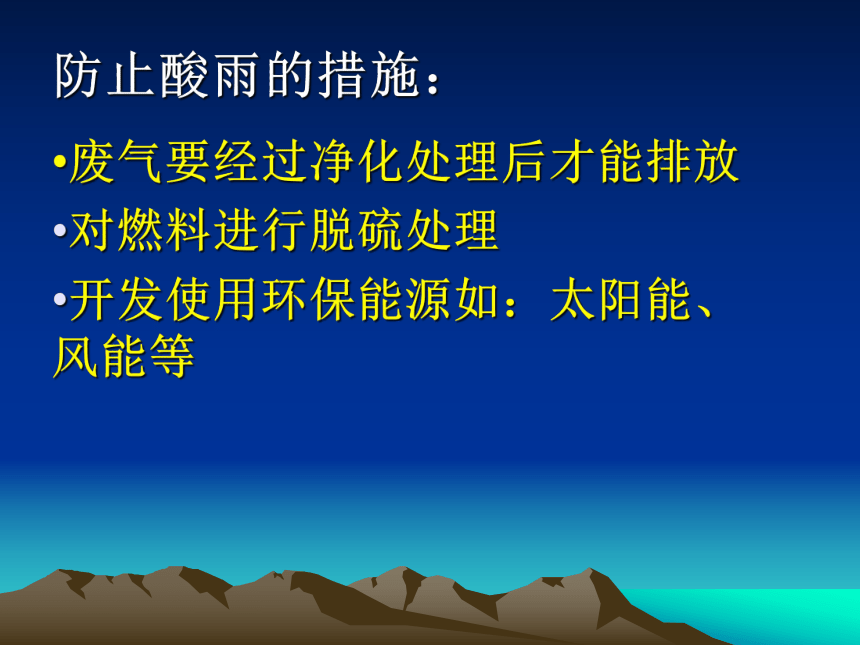 防止酸雨的措施：

•废气要经过净化处理后才能排放

•对燃料进行脱硫处理

•开发使用环保能源如：太阳能、风能等